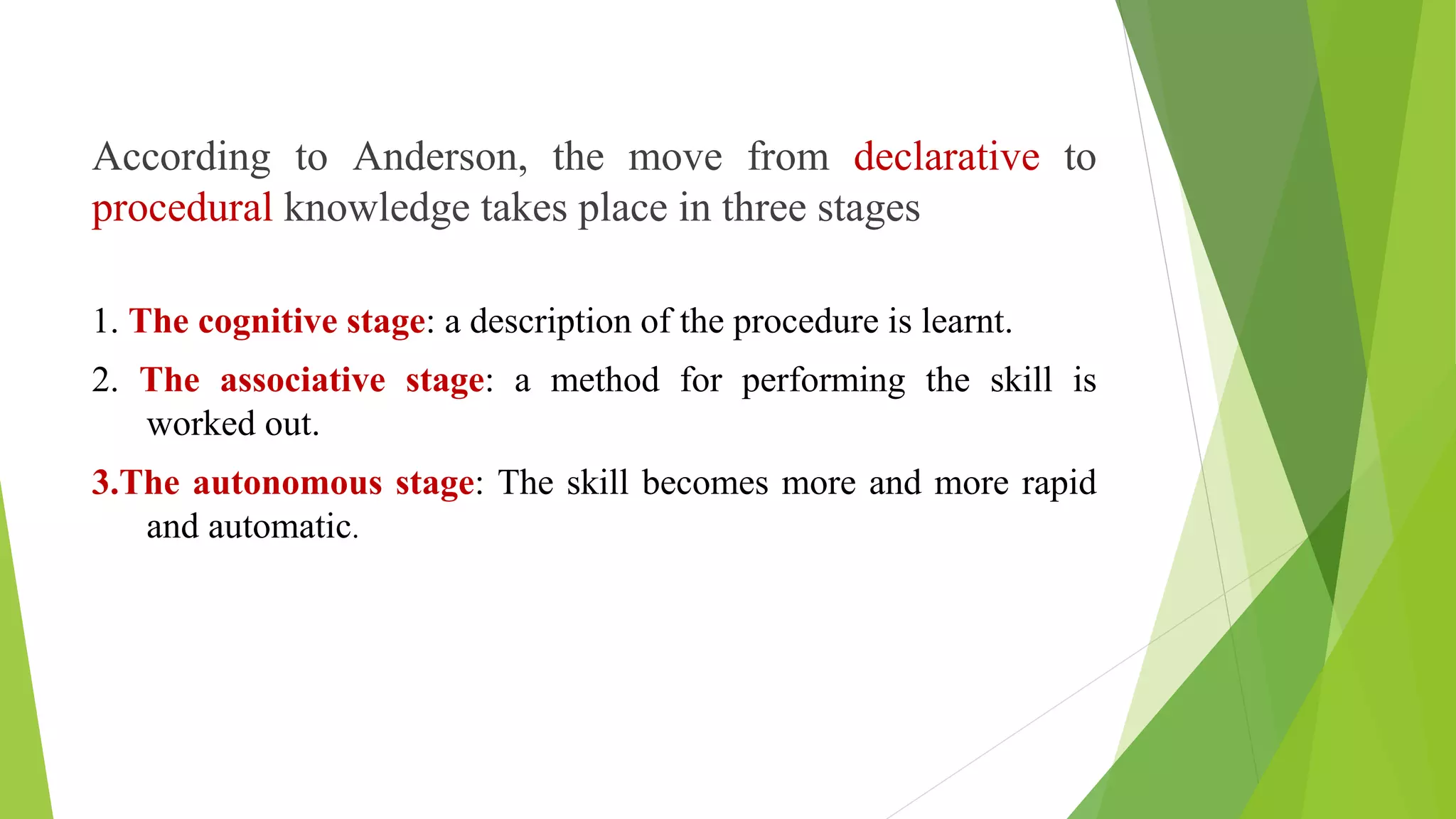 According to Anderson, the move from declarative to procedural knowledge takes place in three stages

1. The cognitive stage: a description of the procedure is learnt.

2. The associative stage: a method for performing the skill is worked out.

3.The autonomous stage: The skill becomes more and more rapid and automatic.